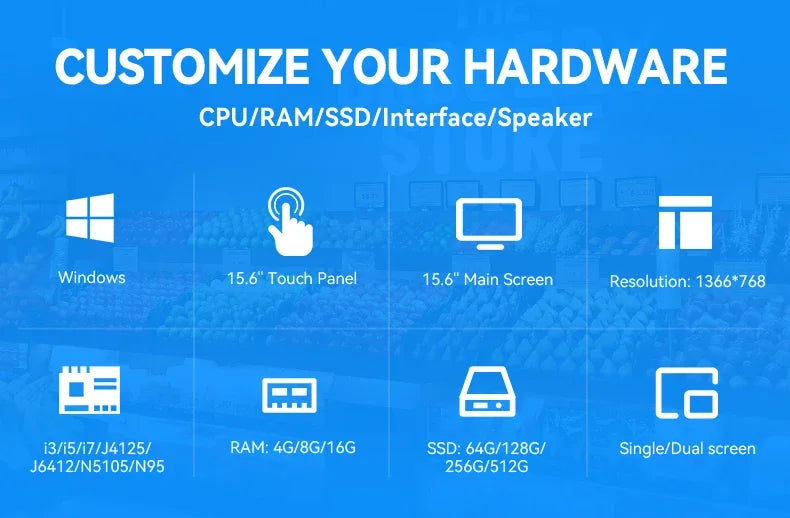 CUSTOMIZE YOUR HARDWARE

CPU/RAM/SSD/Interface/Speaker

Windows

15.6" Touch Panel

15.6" Main Screen

Resolution: 1366*768

i3/i5/i7/J4125/
J6412/N5105/N95

RAM: 4G/8G/16G

SSD: 64G/128G/
256G/512G

Single/Dual screen